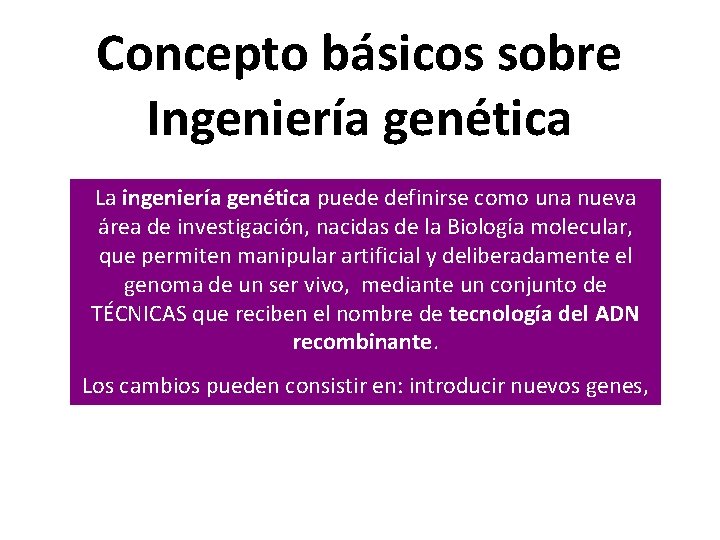 Concepto básicos sobre Ingeniería genética

La ingeniería genética puede definirse como una nueva área de investigación, nacidas de la Biología molecular, que permiten manipular artificial y deliberadamente el genoma de un ser vivo, mediante un conjunto de TÉCNICAS que reciben el nombre de tecnología del ADN recombinante.

Los cambios pueden consistir en: introducir nuevos genes,